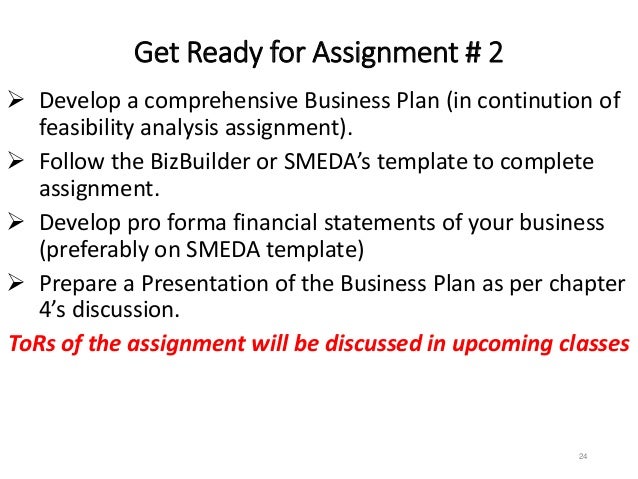 Get Ready for Assignment # 2

➢ Develop a comprehensive Business Plan (in continution of feasibility analysis assignment).

➢ Follow the BizBuilder or SMEDA's template to complete assignment.

➢ Develop pro forma financial statements of your business (preferably on SMEDA template)

➢ Prepare a Presentation of the Business Plan as per chapter 4's discussion.

ToRs of the assignment will be discussed in upcoming classes

24